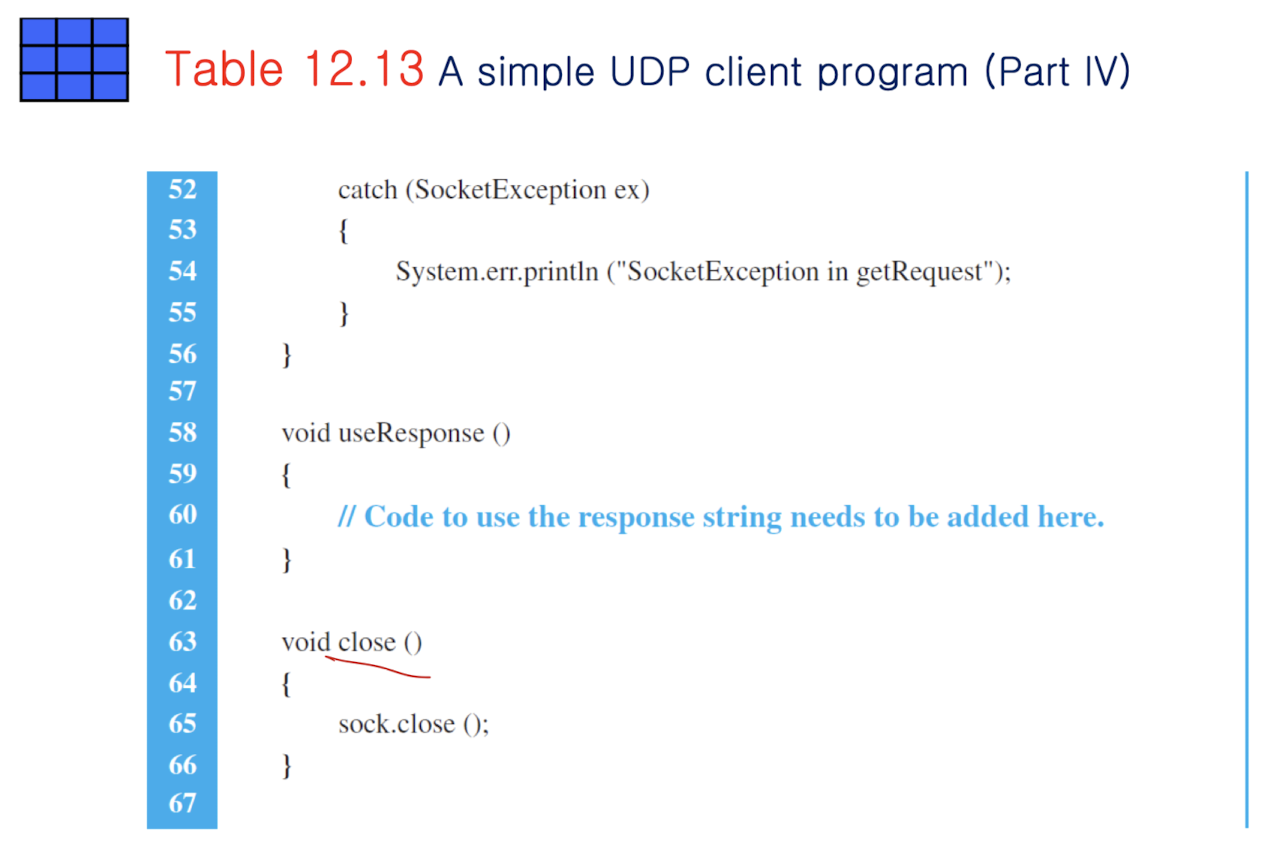 Table 12.13 A simple UDP client program (Part IV)

52 catch (SocketException ex)
53 {
54 System.err.println ("SocketException in getRequest");
55 }
56 }
57
58 void useResponse ()
59 {
60 // Code to use the response string needs to be added here.
61 }
62
63 void close ()
64 {
65 sock.close ();
66 }
67